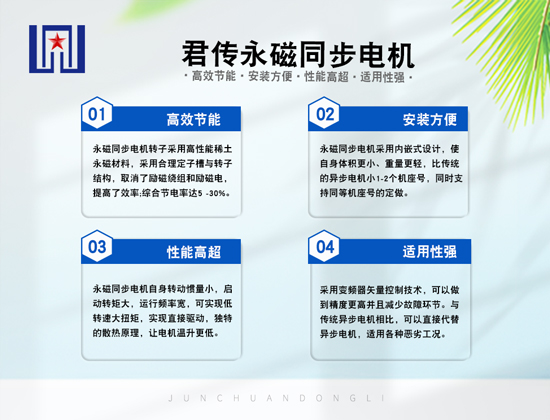 君传永磁同步电机

· 高效节能 · 安装方便 · 性能高超 · 适用性强 ·

01 高效节能

永磁同步电机转子采用高性能稀土永磁材料，采用合理定子槽与转子结构，取消了励磁绕组和励磁电，提高了效率;综合节电率达5 -30%。

02 安装方便

永磁同步电机采用内嵌式设计，使自身体积更小、重量更轻，比传统的异步电机小1-2个机座号，同时支持同等机座号的定做。

03 性能高超

永磁同步电机自身转动惯量小，启动转矩大，运行频率宽，可实现低转速大扭矩，实现直接驱动，独特的散热原理，让电机温升更低。

04 适用性强

采用变频器矢量控制技术，可以做到精度更高并且减少故障环节。与传统异步电机相比，可以直接代替异步电机，适用各种恶劣工况。

JUNCHUANDONGLI